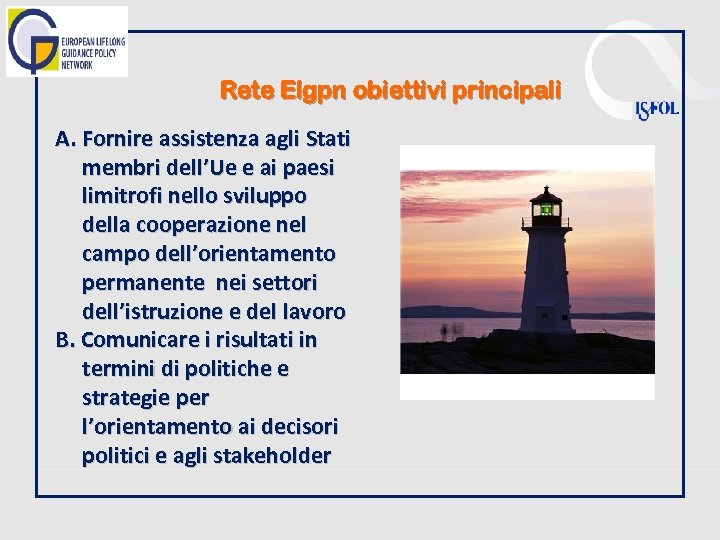 EUROPEAN LIFELONG GUIDANCE POLICY NETWORK

Rete Elgpn obiettivi principali

ISFOL

A. Fornire assistenza agli Stati membri dell'Ue e ai paesi limitrofi nello sviluppo della cooperazione nel campo dell'orientamento permanente nei settori dell'istruzione e del lavoro
B. Comunicare i risultati in termini di politiche e strategie per l'orientamento ai decisori politici e agli stakeholder